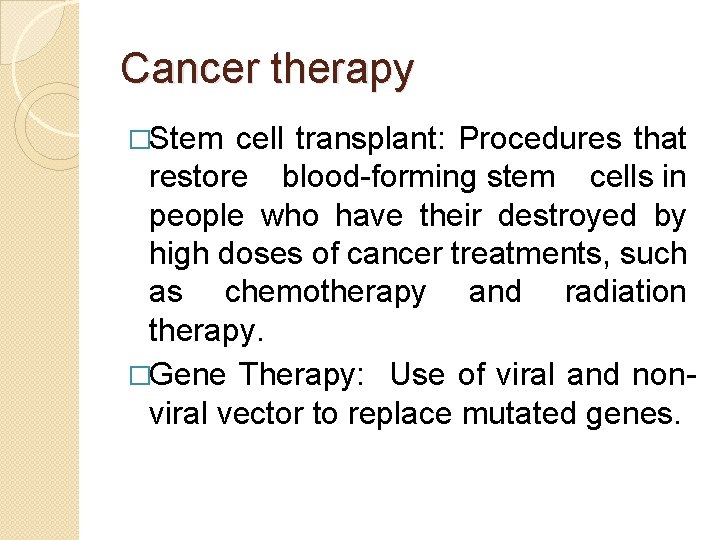 Cancer therapy

□Stem cell transplant: Procedures that restore blood-forming stem cells in people who have their destroyed by high doses of cancer treatments, such as chemotherapy and radiation therapy.

□Gene Therapy: Use of viral and non-viral vector to replace mutated genes.